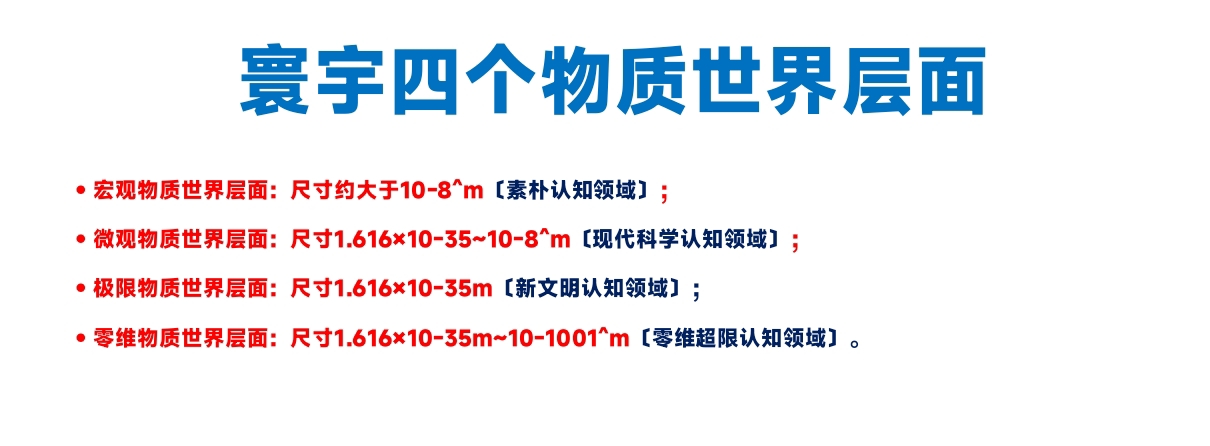 寰宇四个物质世界层面

• 宏观物质世界层面：尺寸约大于10-8^m〔素朴认知领域〕；

• 微观物质世界层面：尺寸1.616×10-35~10-8^m〔现代科学认知领域〕；

• 极限物质世界层面：尺寸1.616×10-35m〔新文明认知领域〕；

• 零维物质世界层面：尺寸1.616×10-35m~10-1001^m〔零维超限认知领域〕。